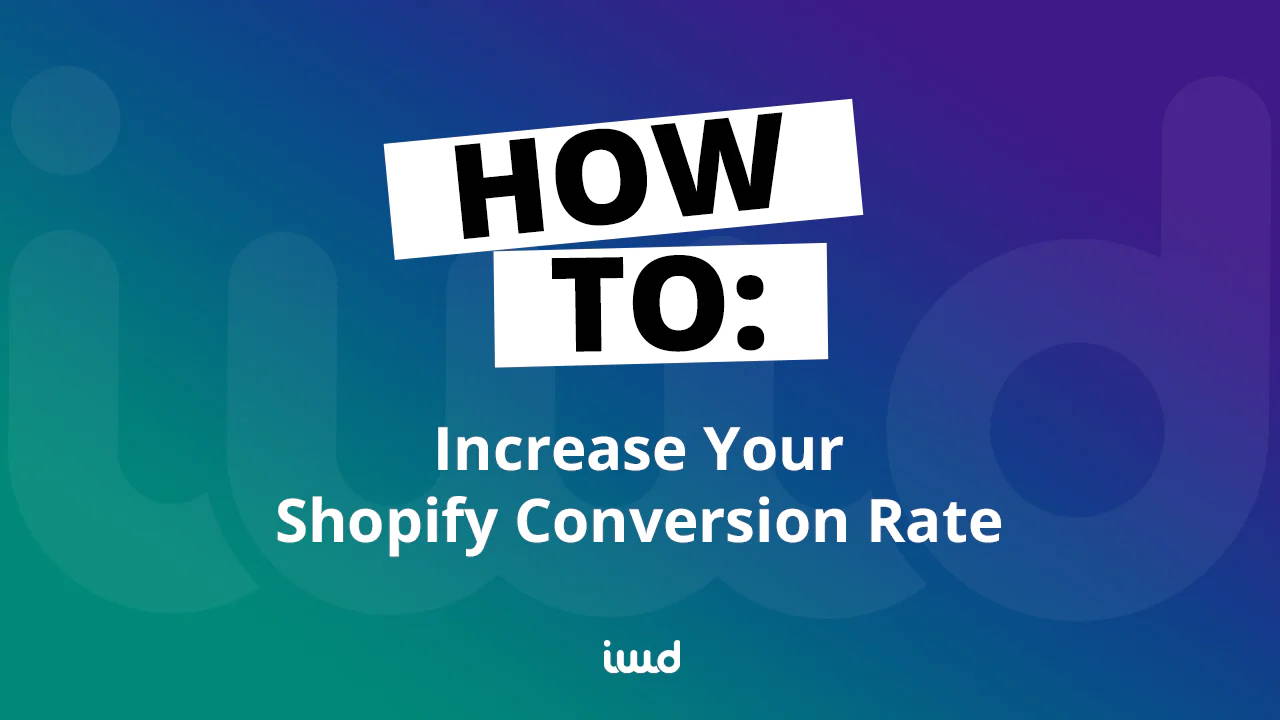 HOW
TO:

Increase Your
Shopify Conversion Rate

iwd